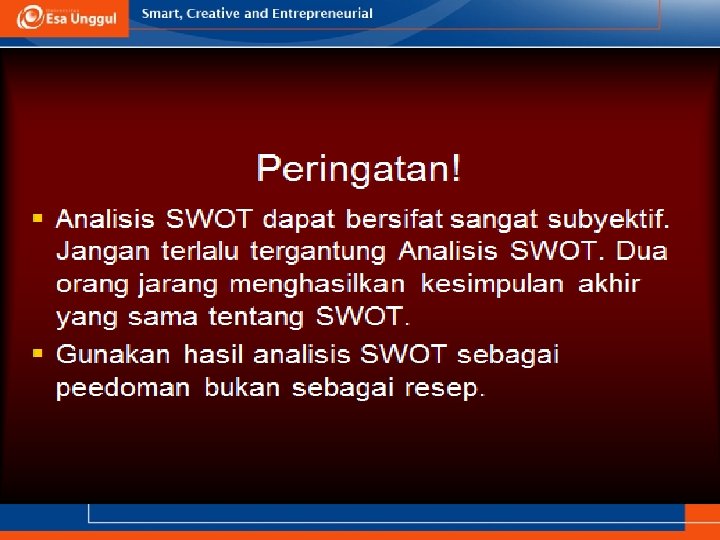 Esa Unggul

Smart, Creative and Entrepreneurial

Peringatan!

- Analisis SWOT dapat bersifat sangat subyektif. Jangan terlalu tergantung Analisis SWOT. Dua orang jarang menghasilkan kesimpulan akhir yang sama tentang SWOT.
- Gunakan hasil analisis SWOT sebagai peedoman bukan sebagai resep.